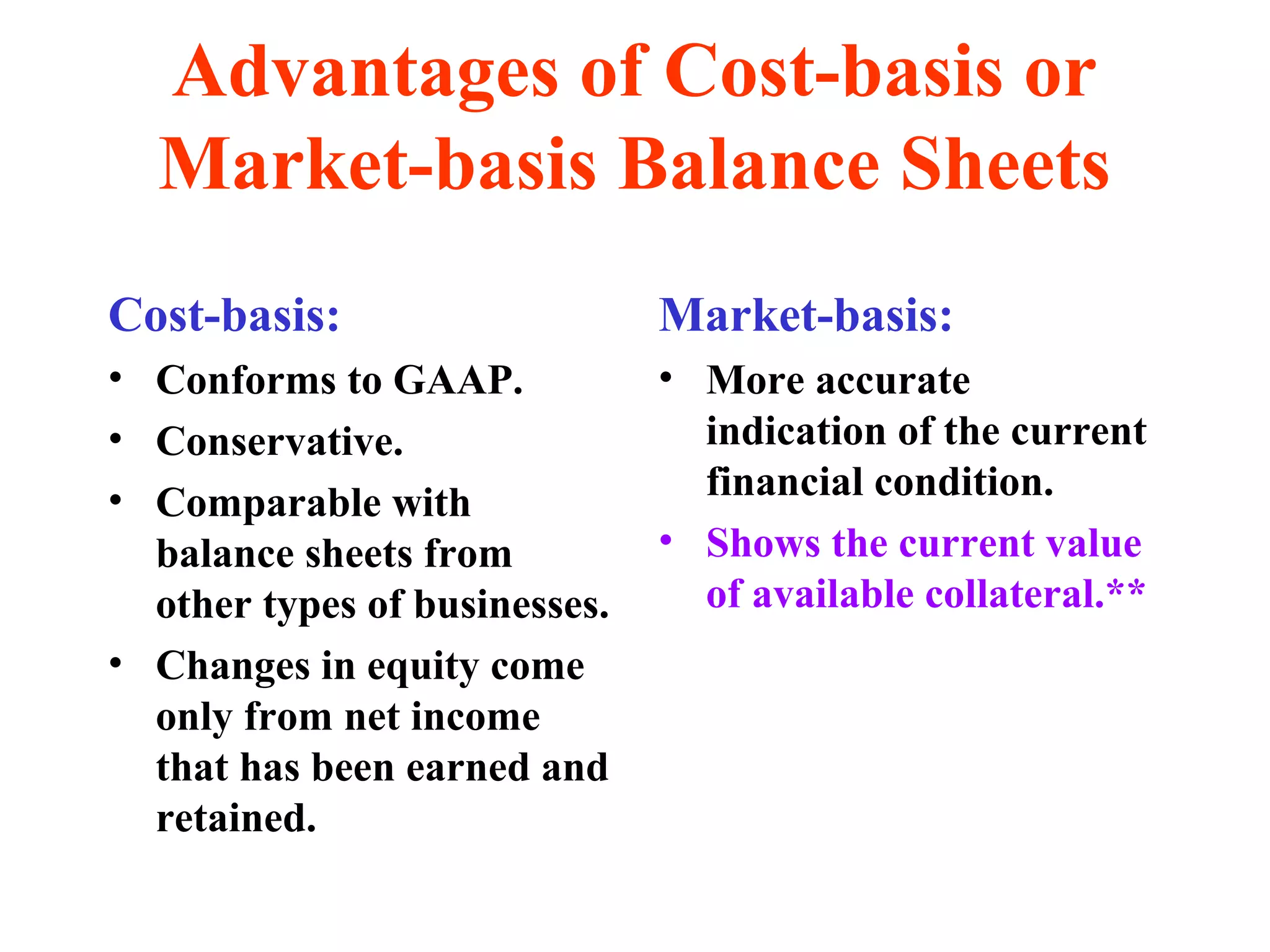 Advantages of Cost-basis or Market-basis Balance Sheets

Cost-basis:
• Conforms to GAAP.
• Conservative.
• Comparable with balance sheets from other types of businesses.
• Changes in equity come only from net income that has been earned and retained.

Market-basis:
• More accurate indication of the current financial condition.
• Shows the current value of available collateral.**